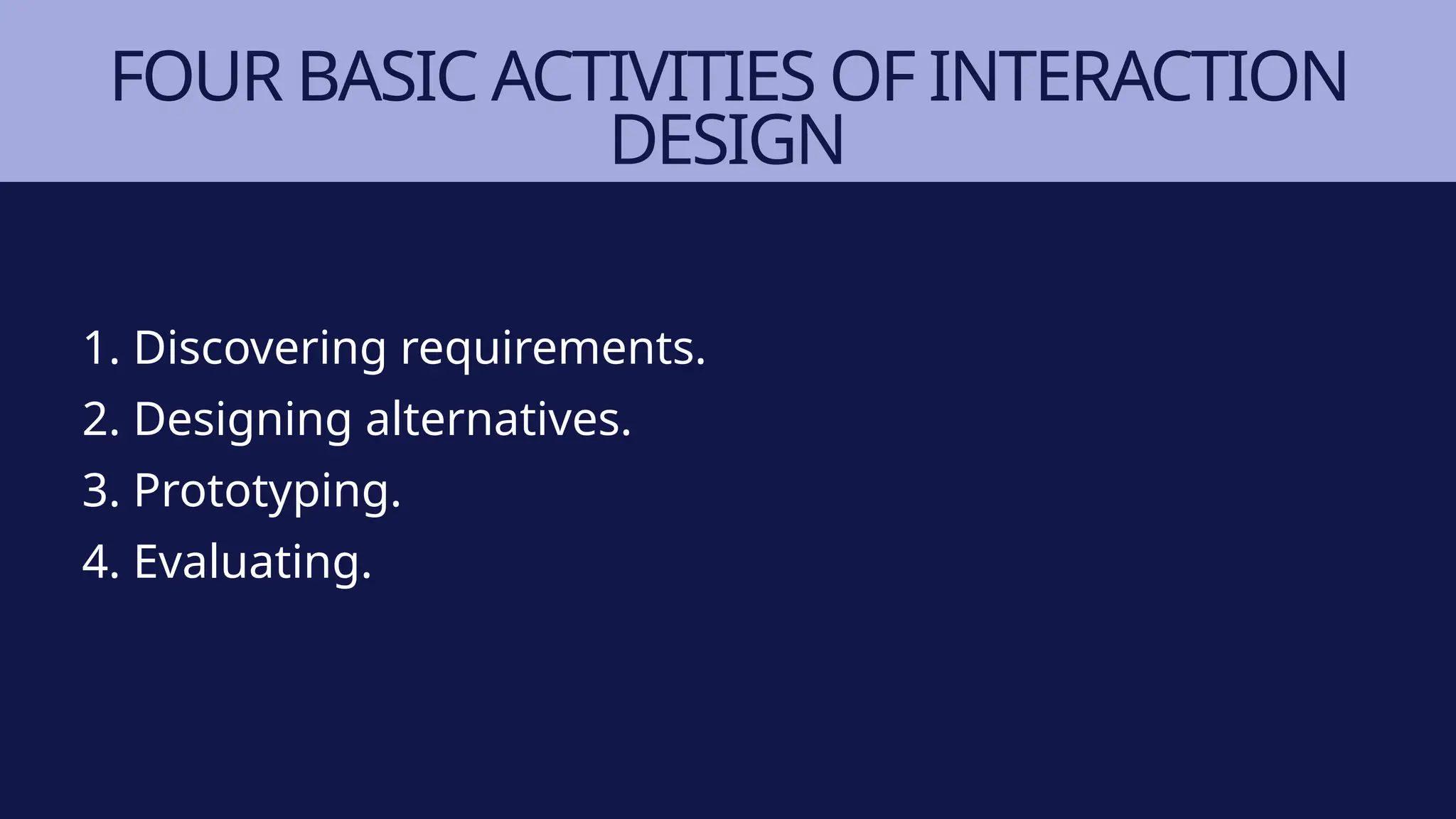 FOUR BASIC ACTIVITIES OF INTERACTION DESIGN

1. Discovering requirements.
2. Designing alternatives.
3. Prototyping.
4. Evaluating.